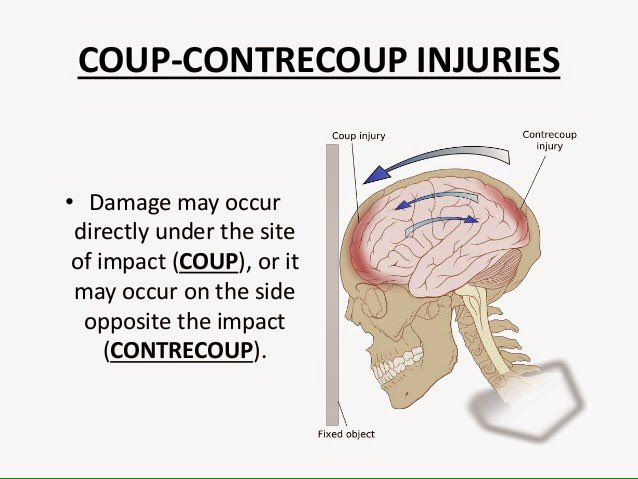 COUP-CONTRECOUP INJURIES

• Damage may occur directly under the site of impact (COUP), or it may occur on the side opposite the impact (CONTRECOUP).

Coup injury

Contrecoup injury

Fixed object